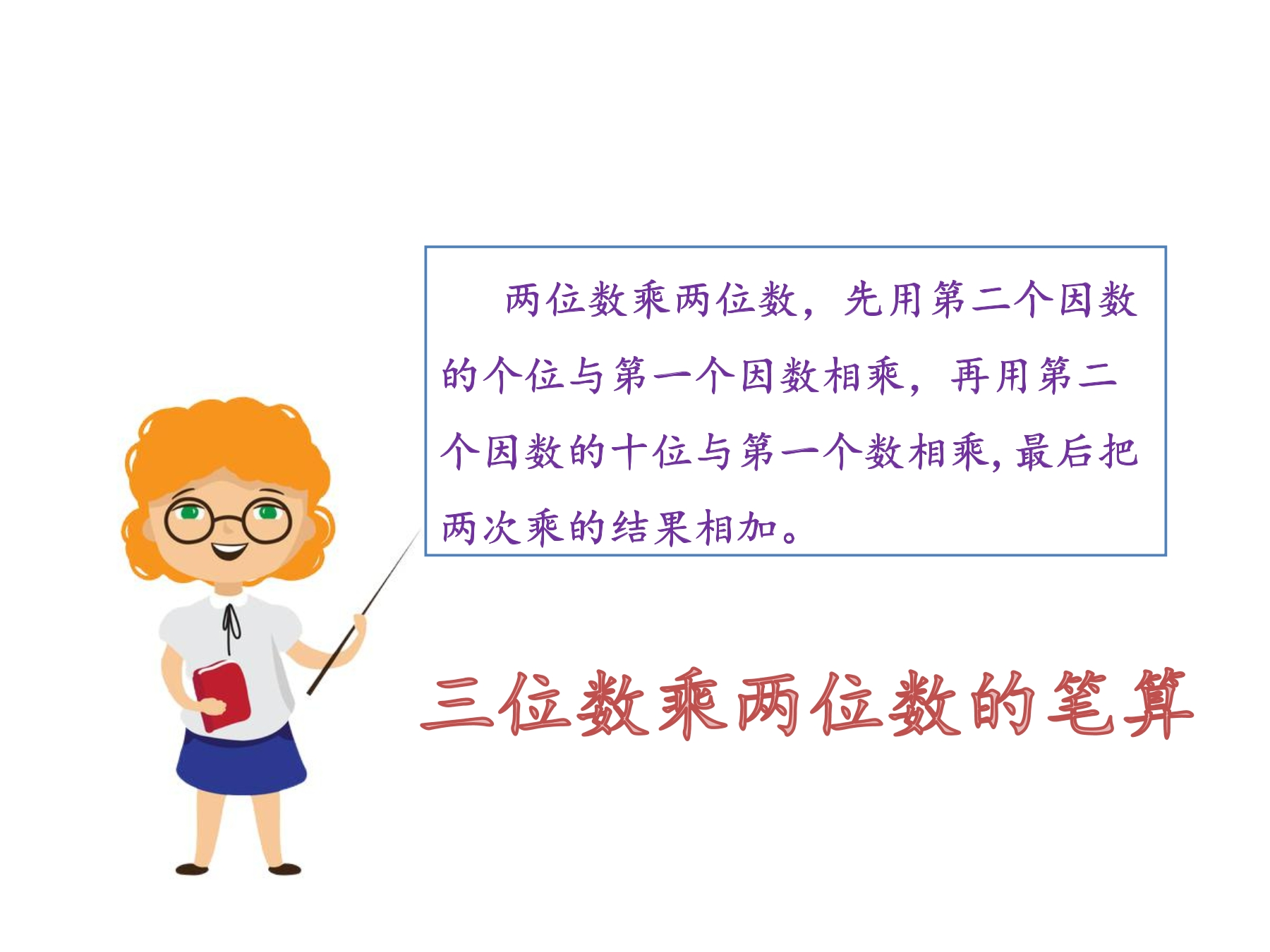 两位数乘两位数，先用第二个因数的个位与第一个因数相乘，再用第二个因数的十位与第一个数相乘，最后把两次乘的结果相加。

三位数乘两位数的笔算